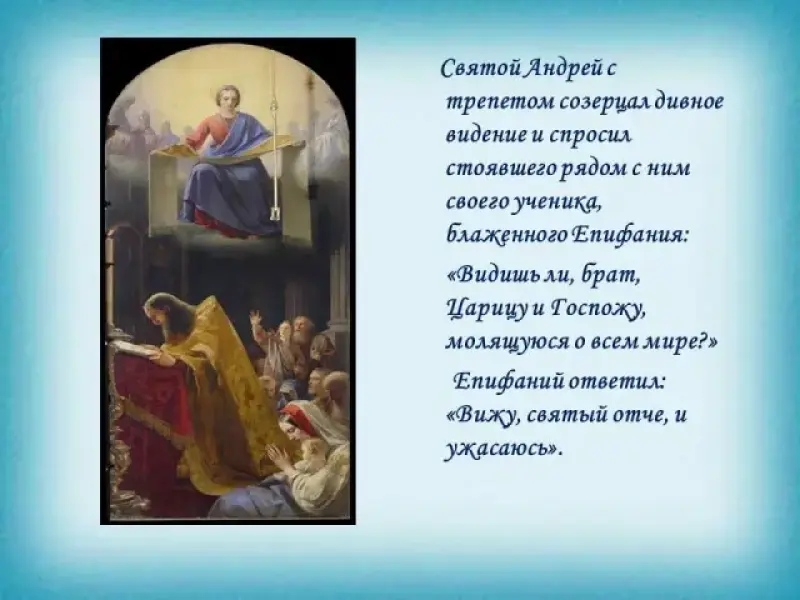 Святой Андрей с трепетом созерцал дивное видение и спросил стоявшего рядом с ним своего ученика, блаженного Епифания:

«Видишь ли, брат, Царицу и Госпожу, молящуюся о всем мире?»

Епифаний ответил: «Вижу, святый отче, и ужасаюсь».